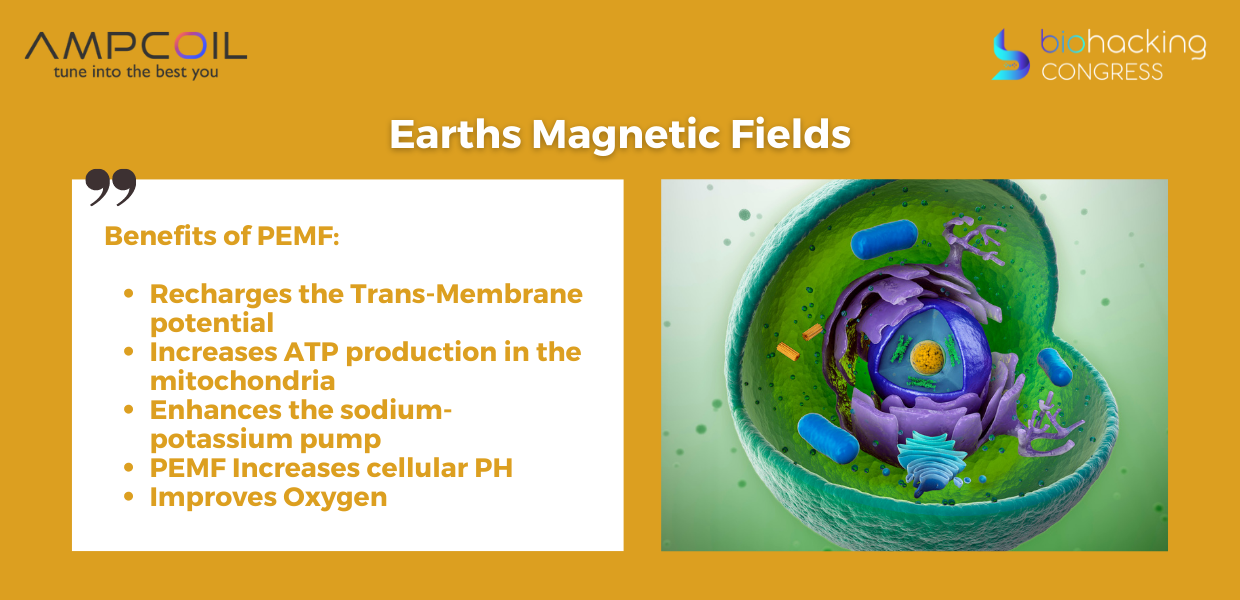 AMPCOIL
tune into the best you

biohacking
CONGRESS

Earths Magnetic Fields

Benefits of PEMF:

- Recharges the Trans-Membrane potential
- Increases ATP production in the mitochondria
- Enhances the sodium-potassium pump
- PEMF Increases cellular PH
- Improves Oxygen